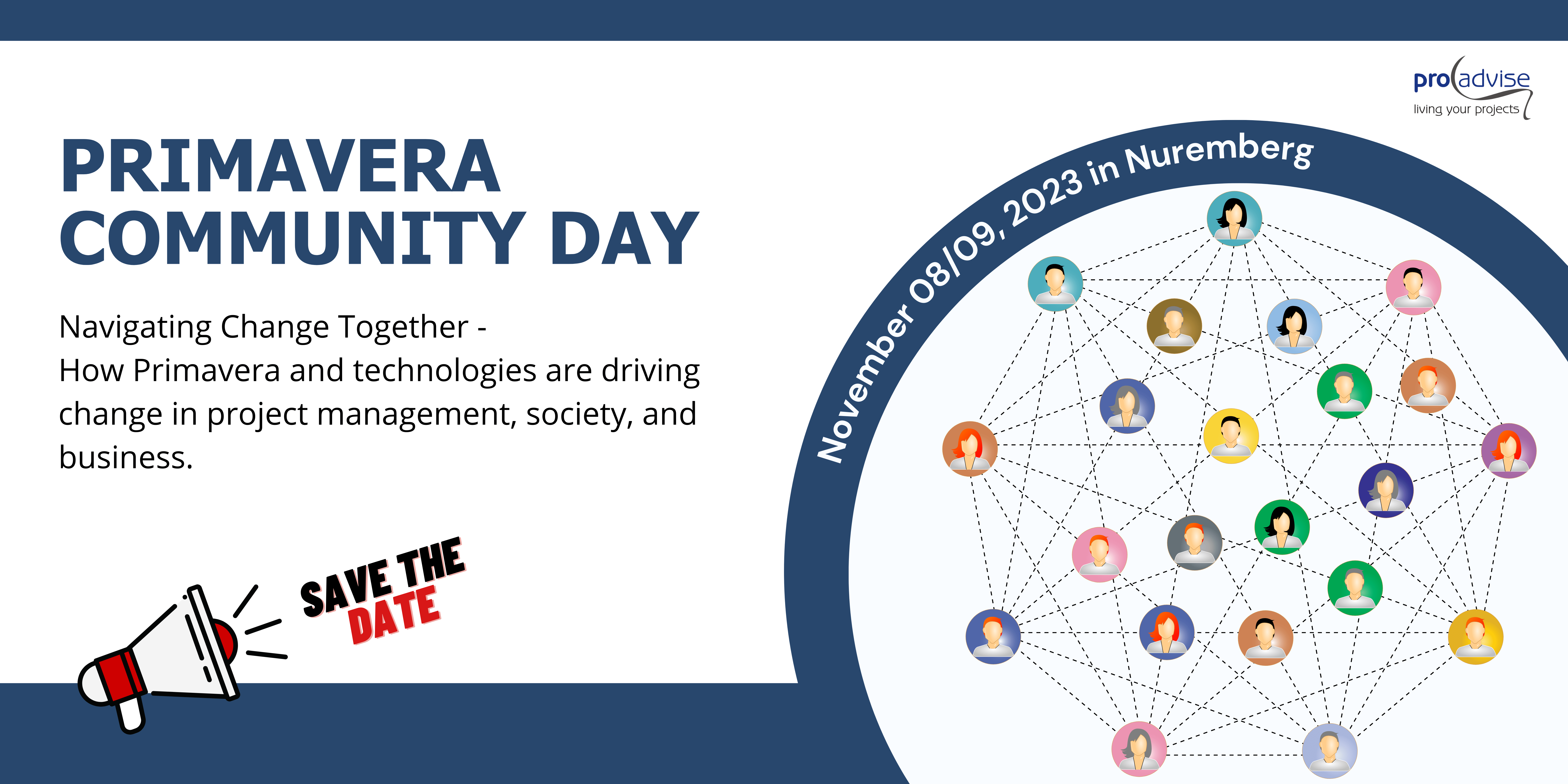 proadvise
living your projects

PRIMAVERA COMMUNITY DAY

Navigating Change Together -
How Primavera and technologies are driving change in project management, society, and business.

SAVE THE DATE

November 08/09, 2023 in Nuremberg